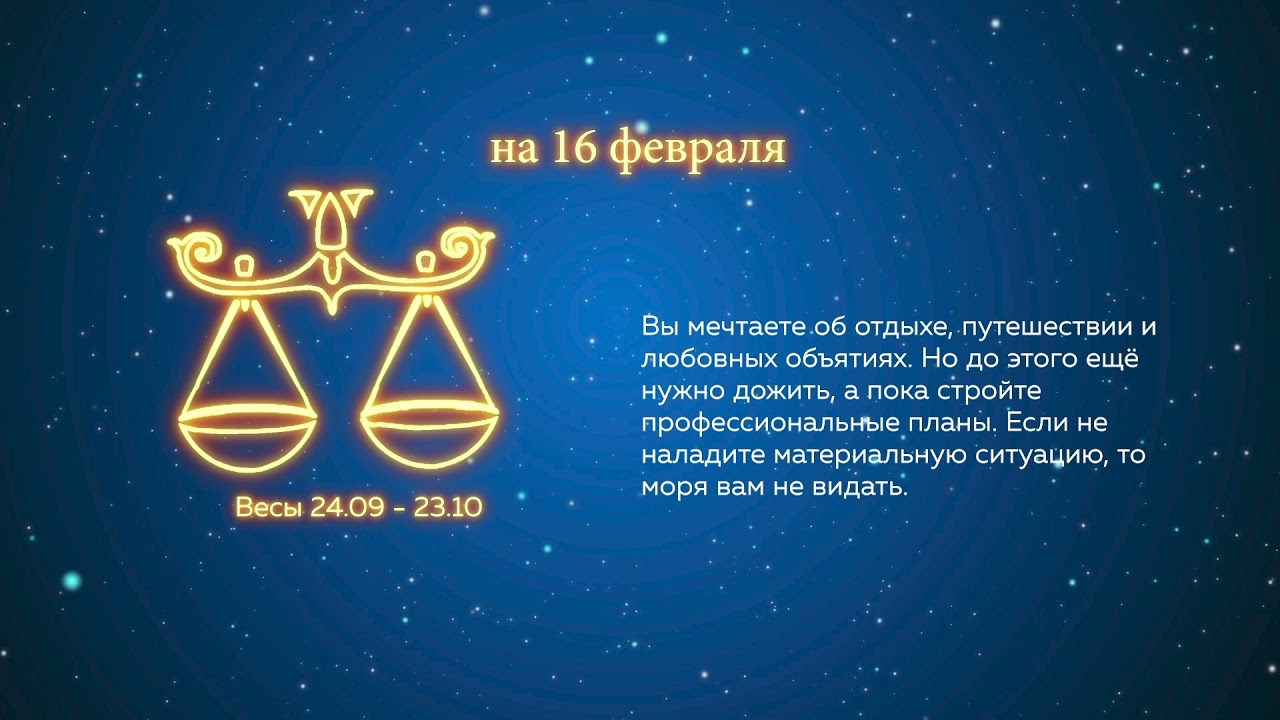 на 16 февраля

Весы 24.09 - 23.10

Вы мечтаете об отдыхе, путешествии и любовных объятиях. Но до этого ещё нужно дожить, а пока стройте профессиональные планы. Если не наладите материальную ситуацию, то моря вам не видать.